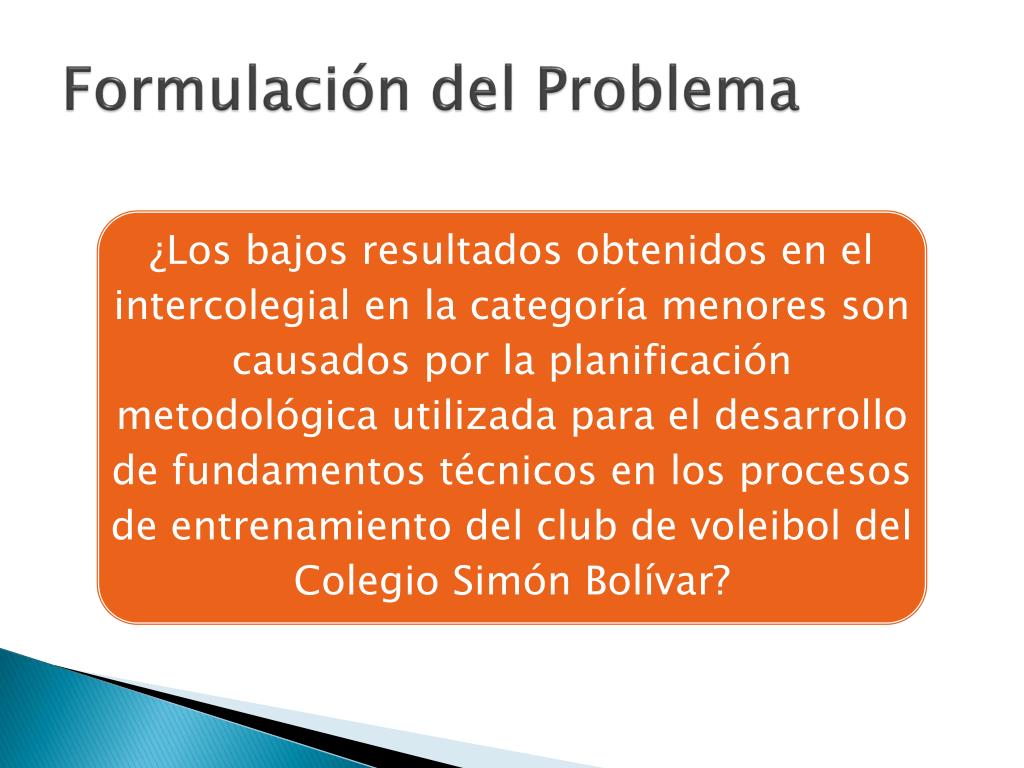 Formulación del Problema

¿Los bajos resultados obtenidos en el intercolegial en la categoría menores son causados por la planificación metodológica utilizada para el desarrollo de fundamentos técnicos en los procesos de entrenamiento del club de voleibol del Colegio Simón Bolívar?